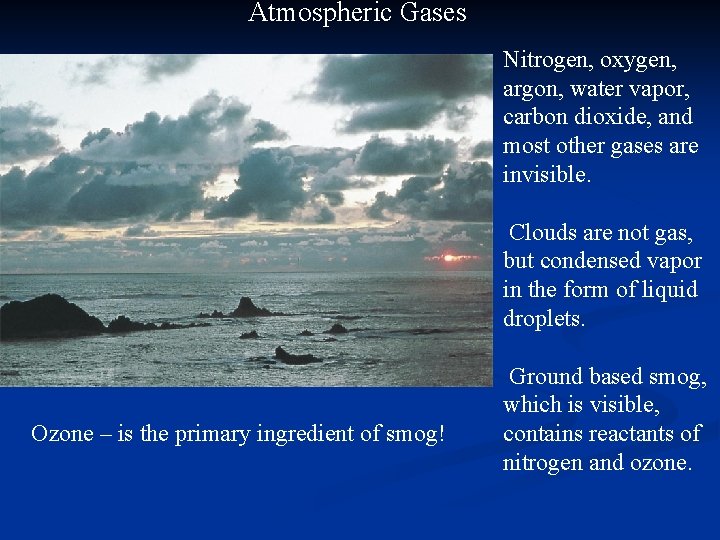 Atmospheric Gases

Nitrogen, oxygen, argon, water vapor, carbon dioxide, and most other gases are invisible.

Clouds are not gas, but condensed vapor in the form of liquid droplets.

Ground based smog, which is visible, contains reactants of nitrogen and ozone.

Ozone – is the primary ingredient of smog!